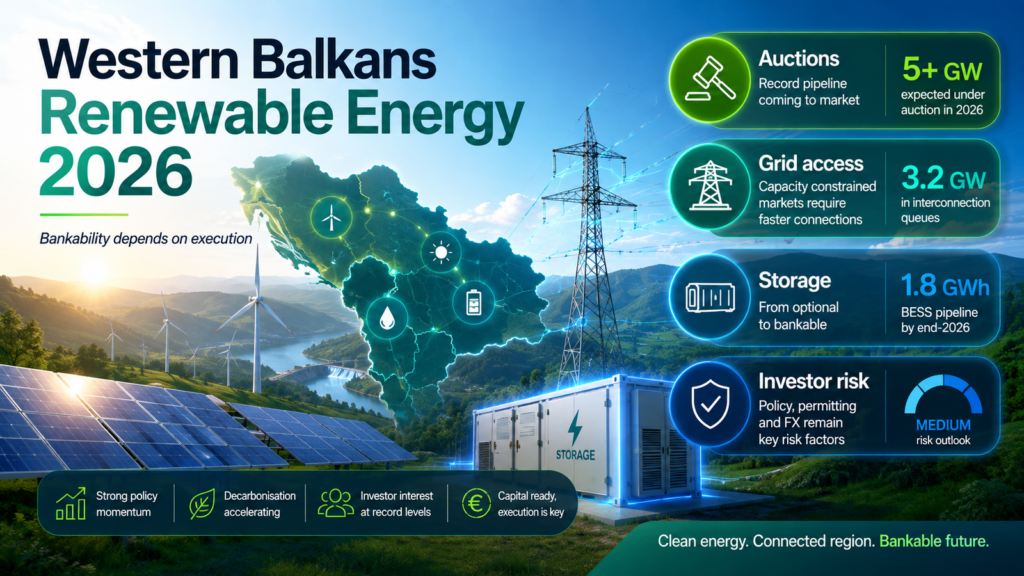 Western Balkans
Renewable Energy
2026

Bankability depends on execution

Auctions
Record pipeline coming to market
5+ GW
expected under auction in 2026

Grid access
Capacity constrained markets require faster connections
3.2 GW
in interconnection queues

Storage
From optional to bankable
1.8 GWh
BESS pipeline by end-2026

Investor risk
Policy, permitting and FX remain key risk factors
MEDIUM
risk outlook

STORAGE

Strong policy momentum
Decarbonisation accelerating
Investor interest at record levels
Capital ready, execution is key

Clean energy. Connected region. Bankable future.